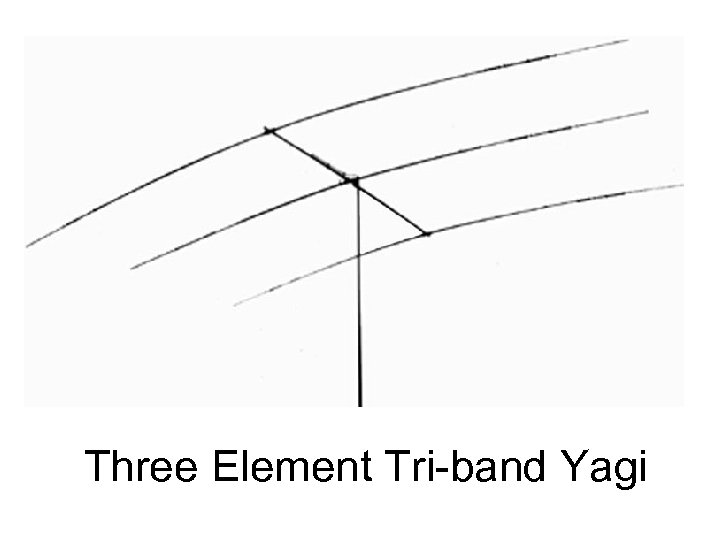 Three Element Tri-band Yagi